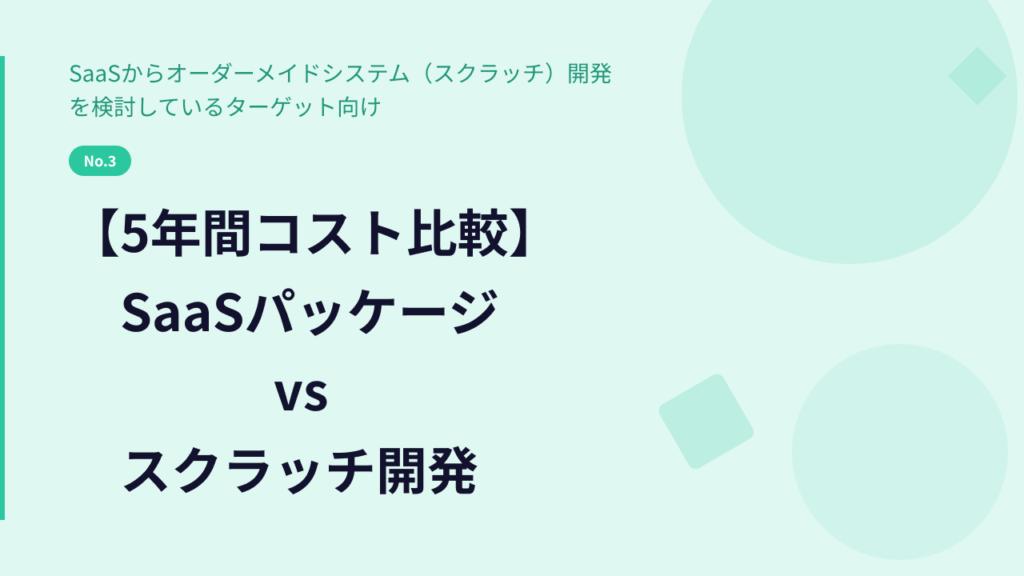 SaaSからオーダーメイドシステム（スクラッチ）開発を検討しているターゲット向け

No.3

【5年間コスト比較】
SaaSパッケージ
vs
スクラッチ開発